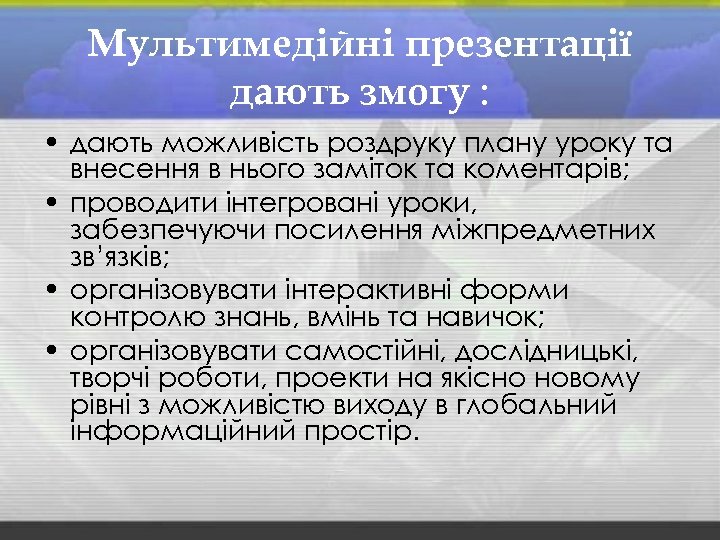 Мультимедійні презентації дають змогу :

• дають можливість роздруку плану уроку та внесення в нього заміток та коментарів;
• проводити інтегровані уроки, забезпечуючи посилення міжпредметних зв'язків;
• організовувати інтерактивні форми контролю знань, вмінь та навичок;
• організовувати самостійні, дослідницькі, творчі роботи, проекти на якісно новому рівні з можливістю виходу в глобальний інформаційний простір.